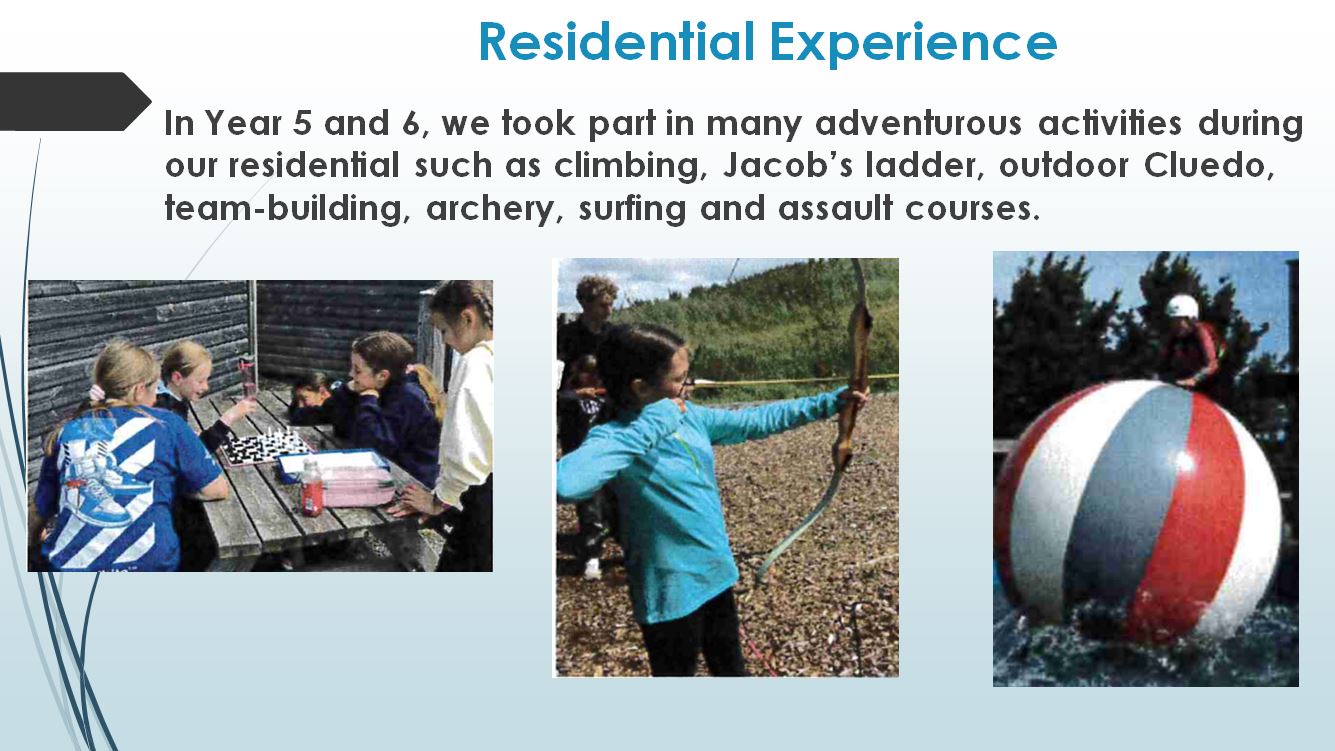 Residential Experience

In Year 5 and 6, we took part in many adventurous activities during our residential such as climbing, Jacob's ladder, outdoor Cluedo, team-building, archery, surfing and assault courses.